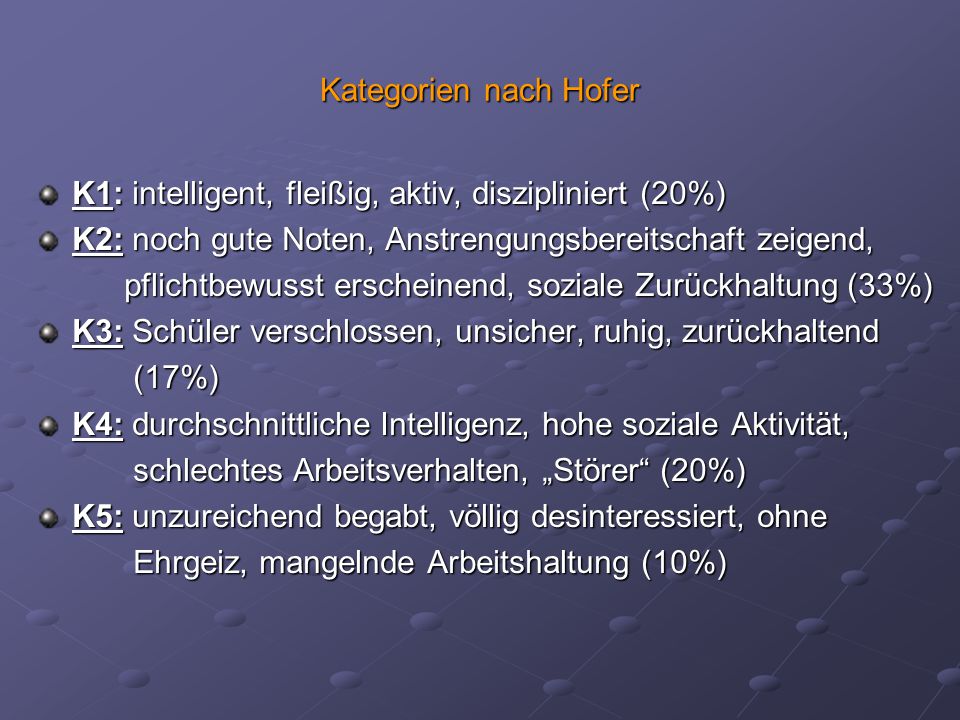 Kategorien nach Hofer

K1: intelligent, fleißig, aktiv, diszipliniert (20%)
K2: noch gute Noten, Anstrengungsbereitschaft zeigend, pflichtbewusst erscheinend, soziale Zurückhaltung (33%)
K3: Schüler verschlossen, unsicher, ruhig, zurückhaltend (17%)
K4: durchschnittliche Intelligenz, hohe soziale Aktivität, schlechtes Arbeitsverhalten, „Störer“ (20%)
K5: unzureichend begabt, völlig desinteressiert, ohne Ehrgeiz, mangelnde Arbeitshaltung (10%)